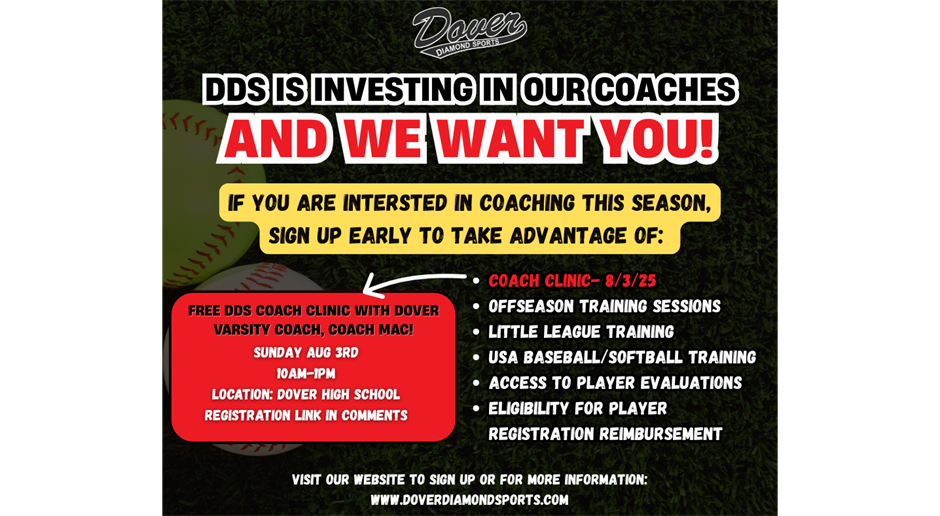 Dover
DIAMOND SPORTS

DDS IS INVESTING IN OUR COACHES
AND WE WANT YOU!

IF YOU ARE INTERSTED IN COACHING THIS SEASON, SIGN UP EARLY TO TAKE ADVANTAGE OF:

FREE DDS COACH CLINIC WITH DOVER VARSITY COACH, COACH MAC!
SUNDAY AUG 3RD
10AM-1PM
LOCATION: DOVER HIGH SCHOOL
REGISTRATION LINK IN COMMENTS

- COACH CLINIC- 8/3/25
- OFFSEASON TRAINING SESSIONS
- LITTLE LEAGUE TRAINING
- USA BASEBALL/SOFTBALL TRAINING
- ACCESS TO PLAYER EVALUATIONS
- ELIGIBILITY FOR PLAYER REGISTRATION REIMBURSEMENT

VISIT OUR WEBSITE TO SIGN UP OR FOR MORE INFORMATION:
WWW.DOVERDIAMONDSPORTS.COM